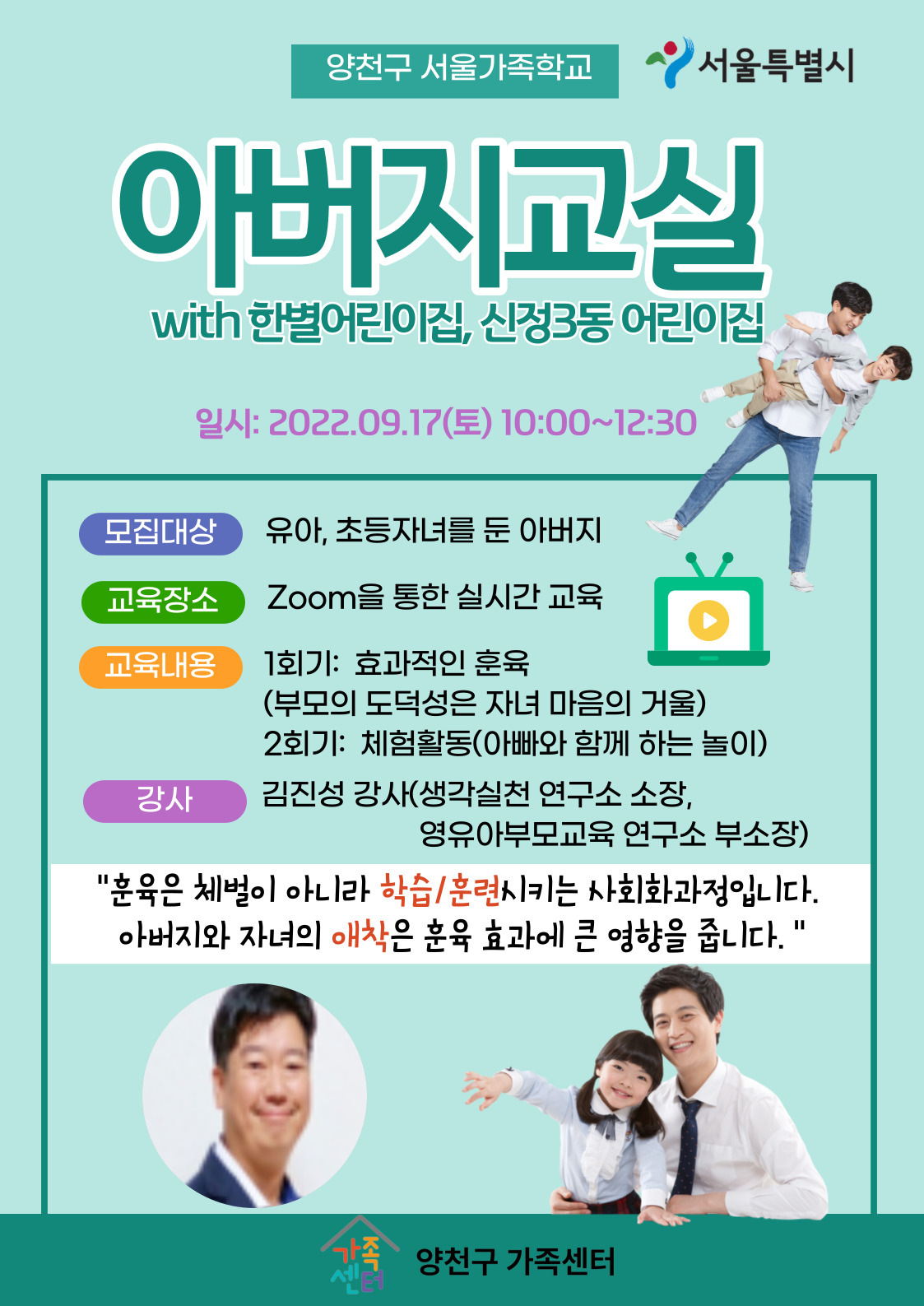 양천구 서울가족학교

서울특별시

아버지교실

with 한별어린이집, 신정3동 어린이집

일시: 2022.09.17(토) 10:00~12:30

모집대상 유아, 초등자녀를 둔 아버지

교육장소 Zoom을 통한 실시간 교육

교육내용 1회기: 효과적인 훈육
(부모의 도덕성은 자녀 마음의 거울)
2회기: 체험활동(아빠와 함께 하는 놀이)

강사 김진성 강사(생각실천 연구소 소장,
영유아부모교육 연구소 부소장)

"훈육은 체벌이 아니라 학습/훈련시키는 사회화과정입니다.
아버지와 자녀의 애착은 훈육 효과에 큰 영향을 줍니다. "

가족센터

양천구 가족센터